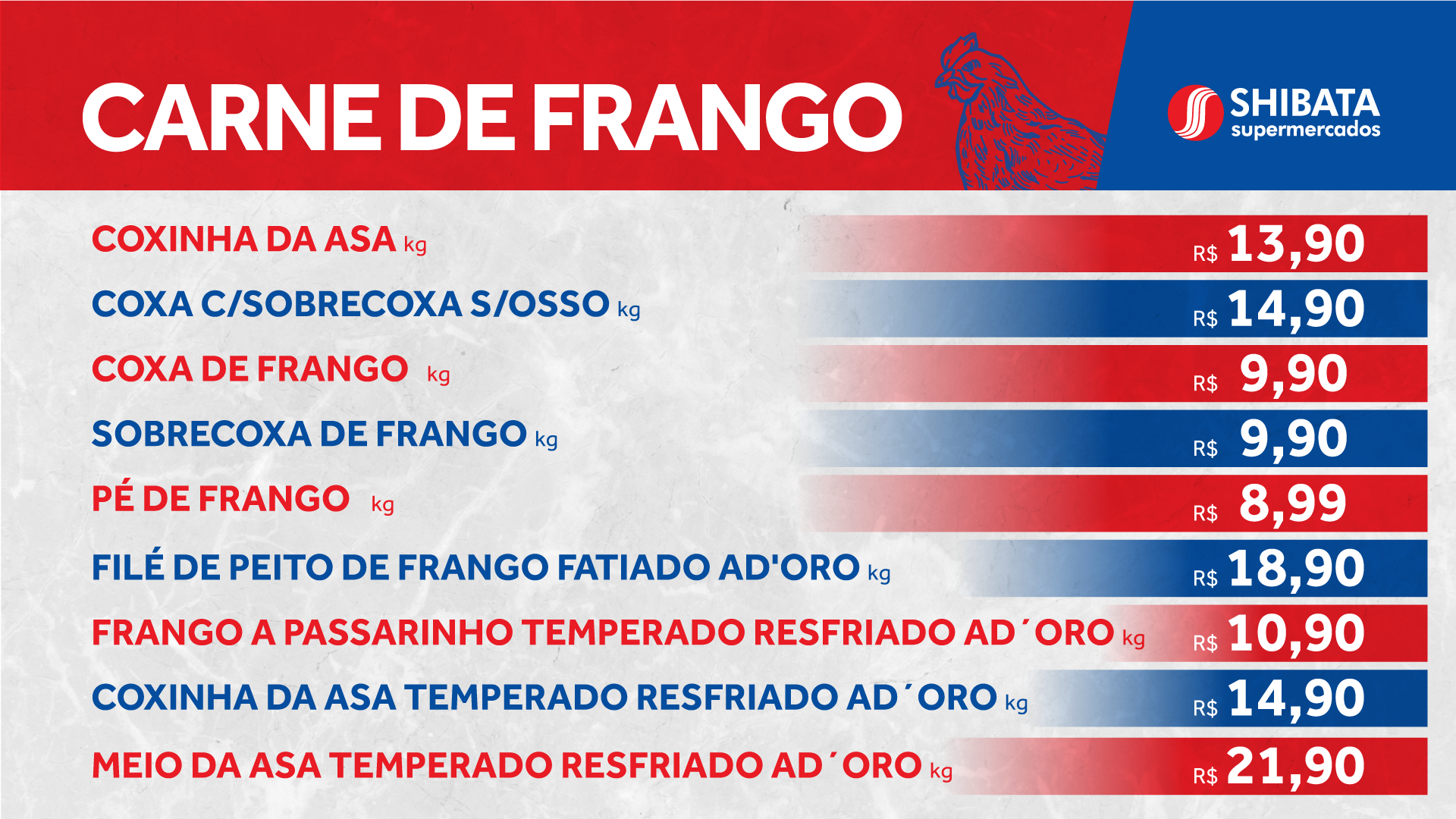 CARNE DE FRANGO

SHIBATA supermercados

COXINHA DA ASA kg R$ 13,90
COXA C/SOBRECOXA S/OSSO kg R$ 14,90
COXA DE FRANGO kg R$ 9,90
SOBRECOXA DE FRANGO kg R$ 9,90
PÉ DE FRANGO kg R$ 8,99
FILÉ DE PEITO DE FRANGO FATIADO AD'ORO kg R$ 18,90
FRANGO A PASSARINHO TEMPERADO RESFRIADO AD´ORO kg R$ 10,90
COXINHA DA ASA TEMPERADO RESFRIADO AD´ORO kg R$ 14,90
MEIO DA ASA TEMPERADO RESFRIADO AD´ORO kg R$ 21,90